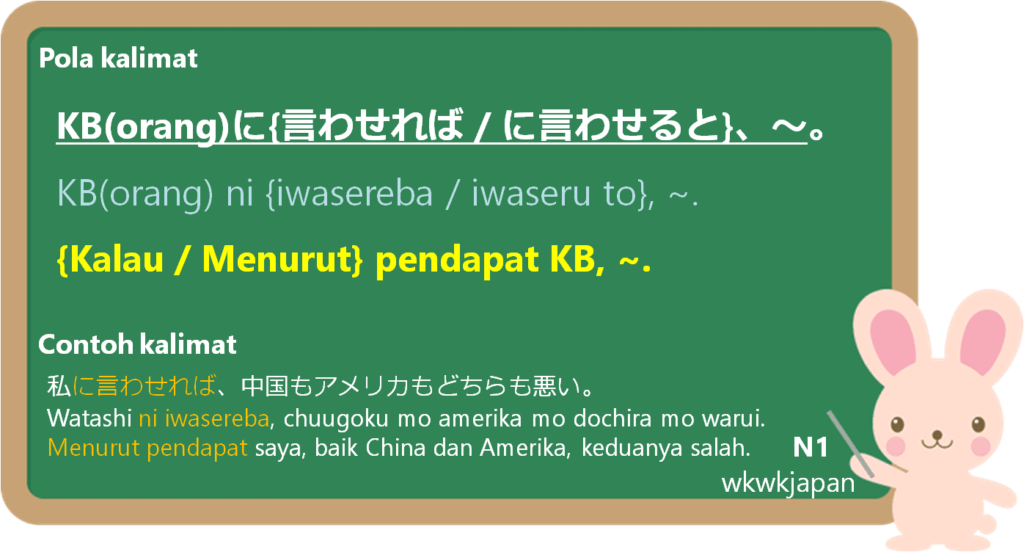 Pola kalimat

KB(orang)に{言わせれば / に言わせると}、～。

KB(orang) ni {iwasereba / iwaseru to}, ~.

{Kalau / Menurut} pendapat KB, ~.

Contoh kalimat

私に言わせれば、中国もアメリカもどちらも悪い。
Watashi ni iwasereba, chuugoku mo amerika mo dochira mo warui.
Menurut pendapat saya, baik China dan Amerika, keduanya salah.

N1
wkwkjapan